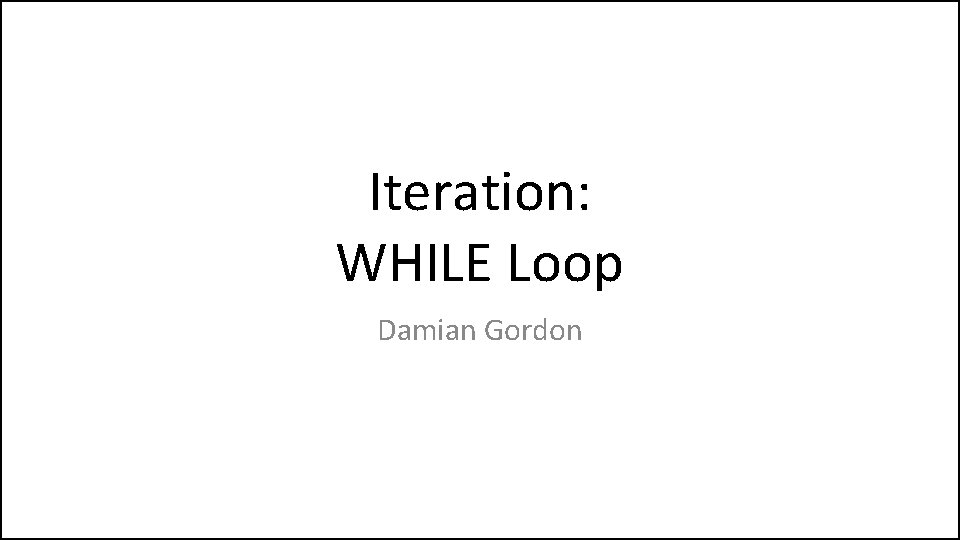 Iteration:
WHILE Loop

Damian Gordon